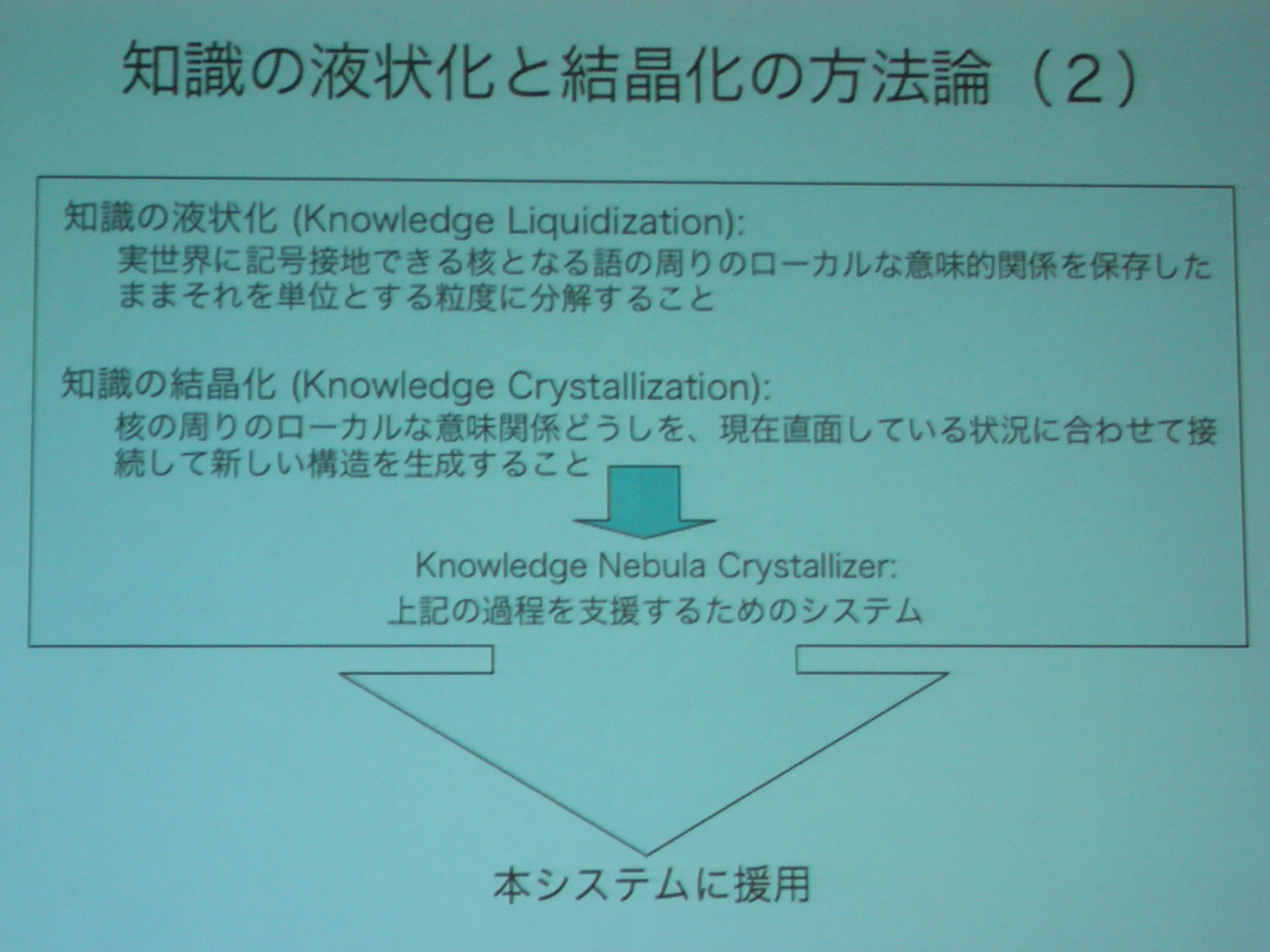 知識の液状化と結晶化の方法論（2）

知識の液状化 (Knowledge Liquidization):
実世界に記号接地できる核となる語の周りのローカルな意味的関係を保存したままそれを単位とする粒度に分解すること

知識の結晶化 (Knowledge Crystallization):
核の周りのローカルな意味関係どうしを、現在直面している状況に合わせて接続して新しい構造を生成すること

Knowledge Nebula Crystallizer:
上記の過程を支援するためのシステム

本システムに援用